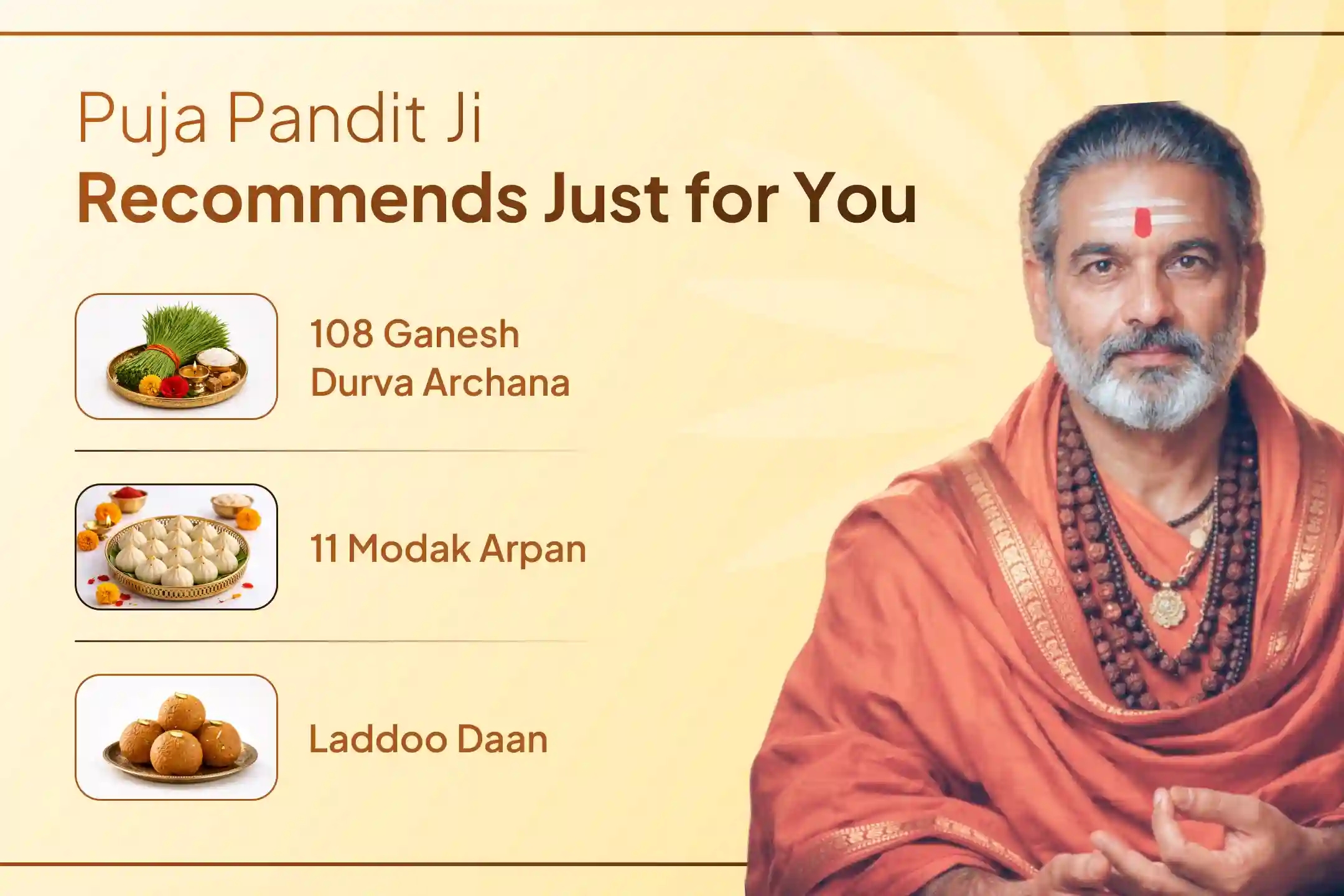 Puja Pandit Ji
Recommends Just for You

108 Ganesh Durva Archana

11 Modak Arpan

Laddoo Daan